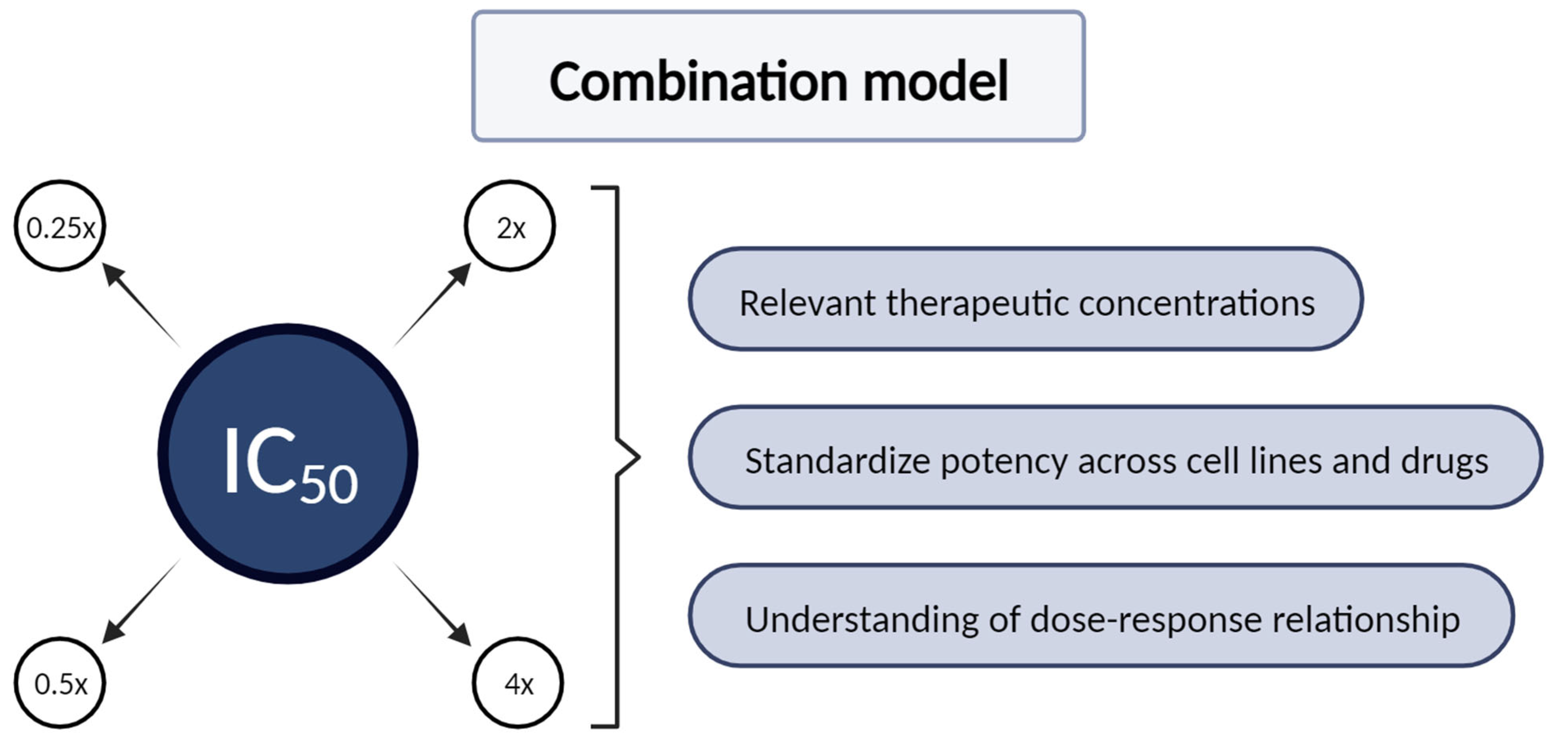 Combination model

0.25x

2x

$IC_{50}$

0.5x

4x

Relevant therapeutic concentrations

Standardize potency across cell lines and drugs

Understanding of dose-response relationship